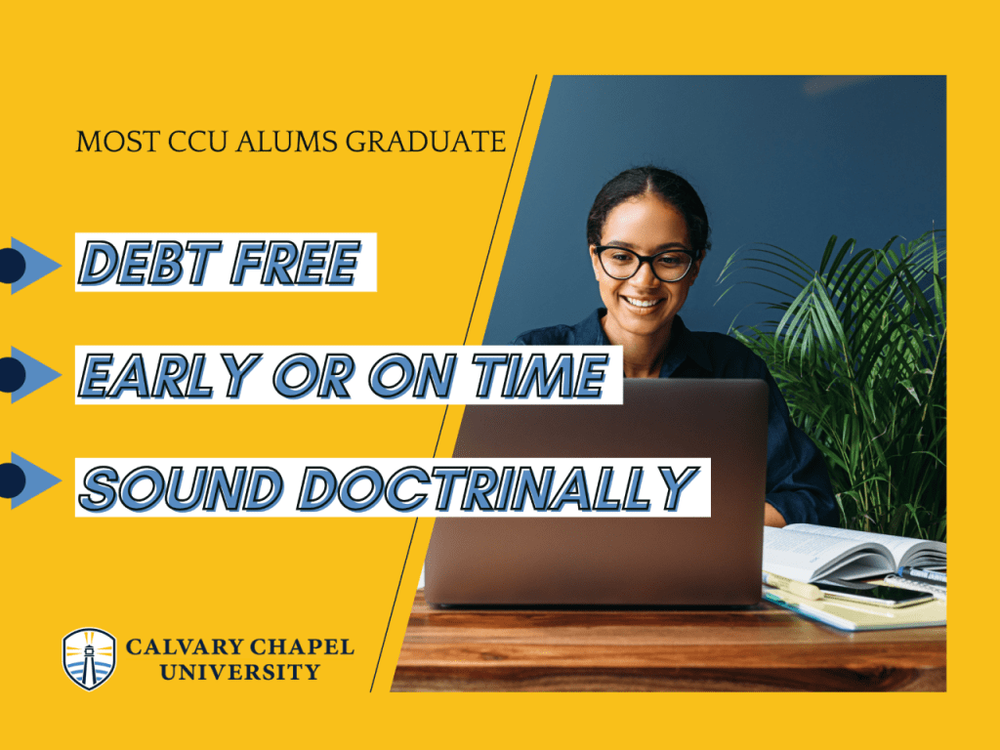 MOST CCU ALUMS GRADUATE

DEBT FREE

EARLY OR ON TIME

SOUND DOCTRINALLY

CALVARY CHAPEL UNIVERSITY